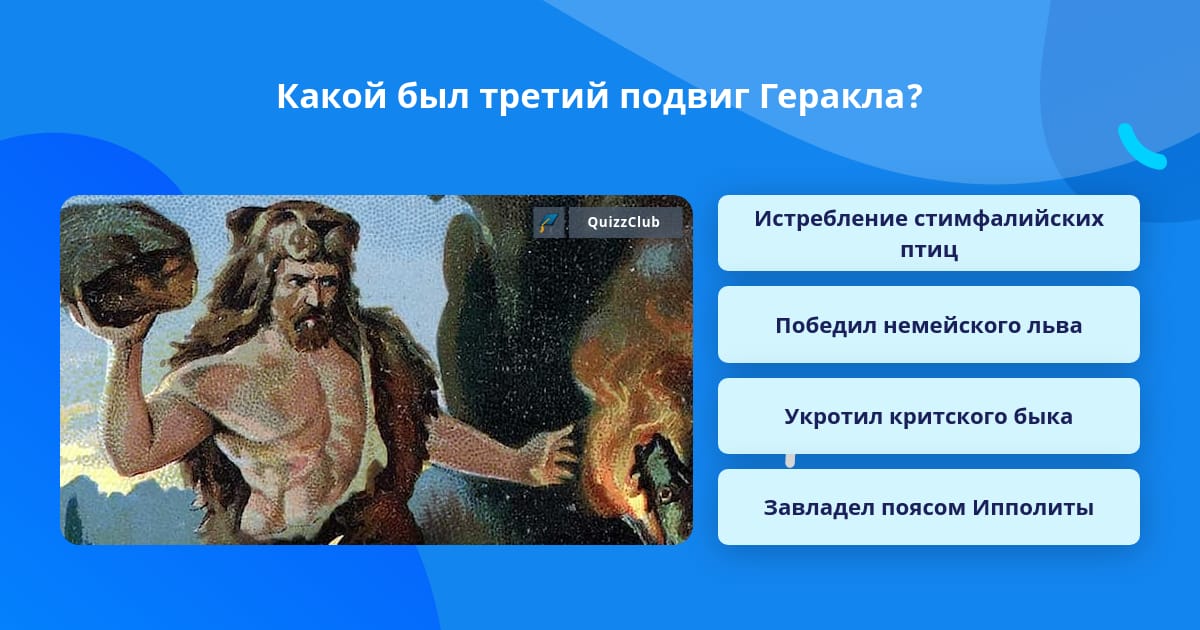 Какой был третий подвиг Геракла?

QuizzClub

Истребление стимфалийских птиц

Победил немейского льва

Укротил критского быка

Завладел поясом Ипполиты